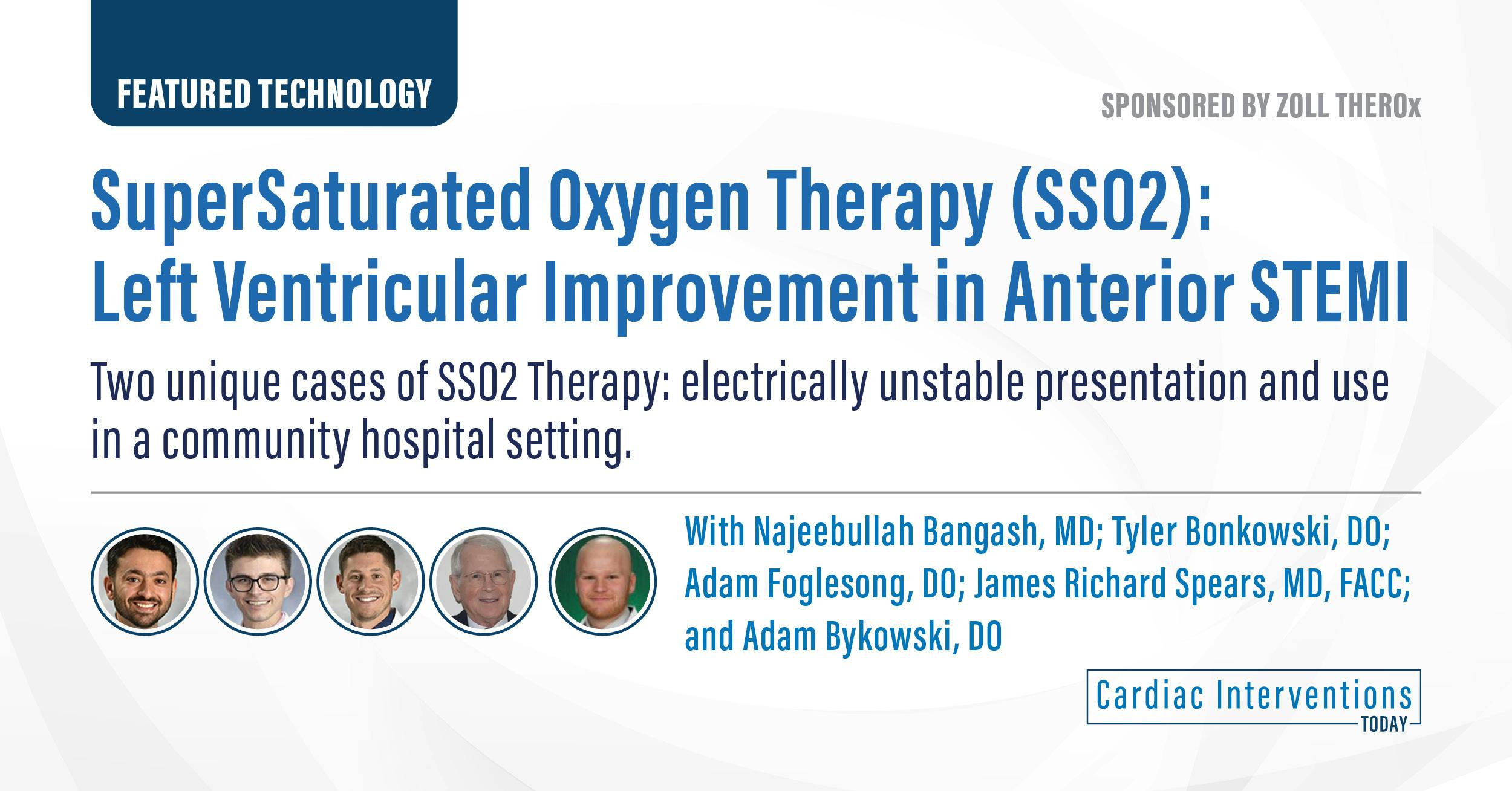 FEATURED TECHNOLOGY

SPONSORED BY ZOLL THEROx

SuperSaturated Oxygen Therapy (SSO2): Left Ventricular Improvement in Anterior STEMI

Two unique cases of SSO2 Therapy: electrically unstable presentation and use in a community hospital setting.

With Najeebullah Bangash, MD; Tyler Bonkowski, DO; Adam Foglesong, DO; James Richard Spears, MD, FACC; and Adam Bykowski, DO

Cardiac Interventions TODAY